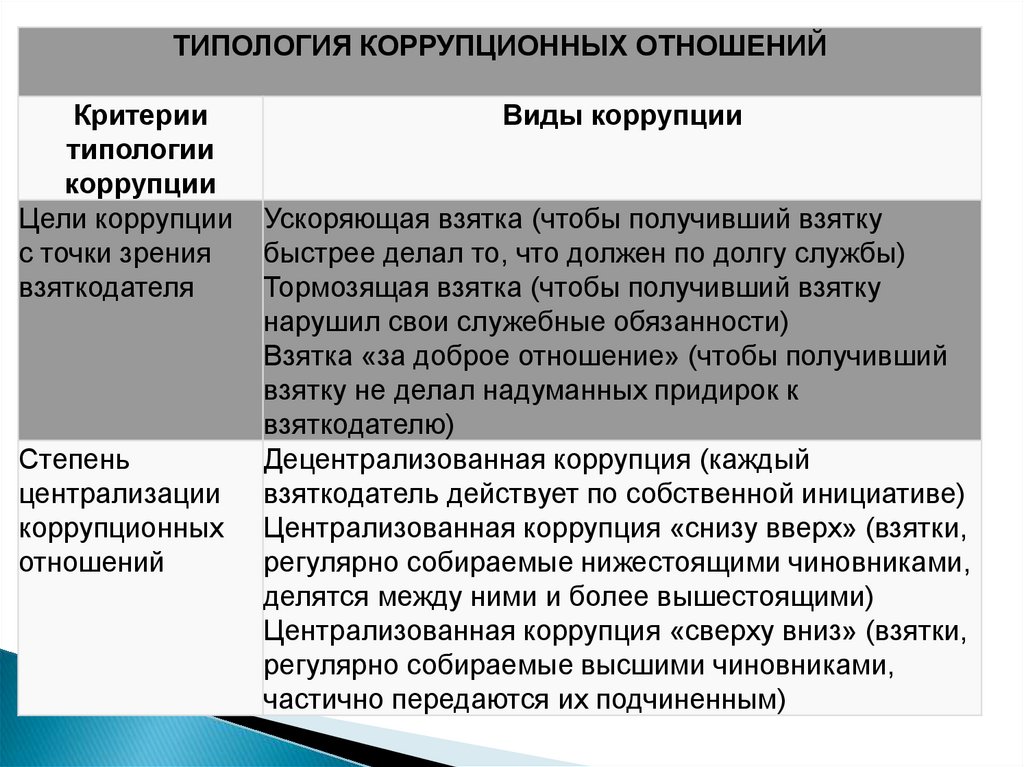 ТИПОЛОГИЯ КОРРУПЦИОННЫХ ОТНОШЕНИЙ

| Критерии типологии коррупции | Виды коррупции |
|---|---|
| Цели коррупции с точки зрения взяткодателя | Ускоряющая взятка (чтобы получивший взятку быстрее делал то, что должен по долгу службы) Тормозящая взятка (чтобы получивший взятку нарушил свои служебные обязанности) Взятка «за доброе отношение» (чтобы получивший взятку не делал надуманных придирок к взяткодателю) |
| Степень централизации коррупционных отношений | Децентрализованная коррупция (каждый взяткодатель действует по собственной инициативе) Централизованная коррупция «снизу вверх» (взятки, регулярно собираемые нижестоящими чиновниками, делятся между ними и более вышестоящими) Централизованная коррупция «сверху вниз» (взятки, регулярно собираемые высшими чиновниками, частично передаются их подчиненным) |